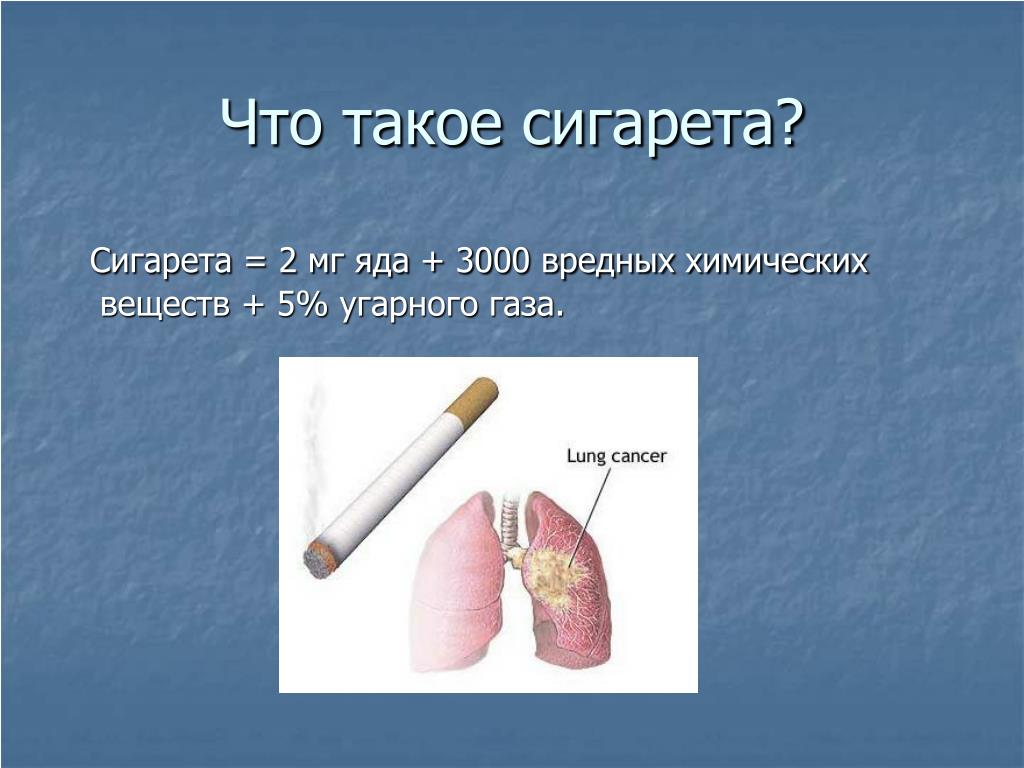 Что такое сигарета?

Сигарета = 2 мг яда + 3000 вредных химических веществ + 5% угарного газа.

Lung cancer